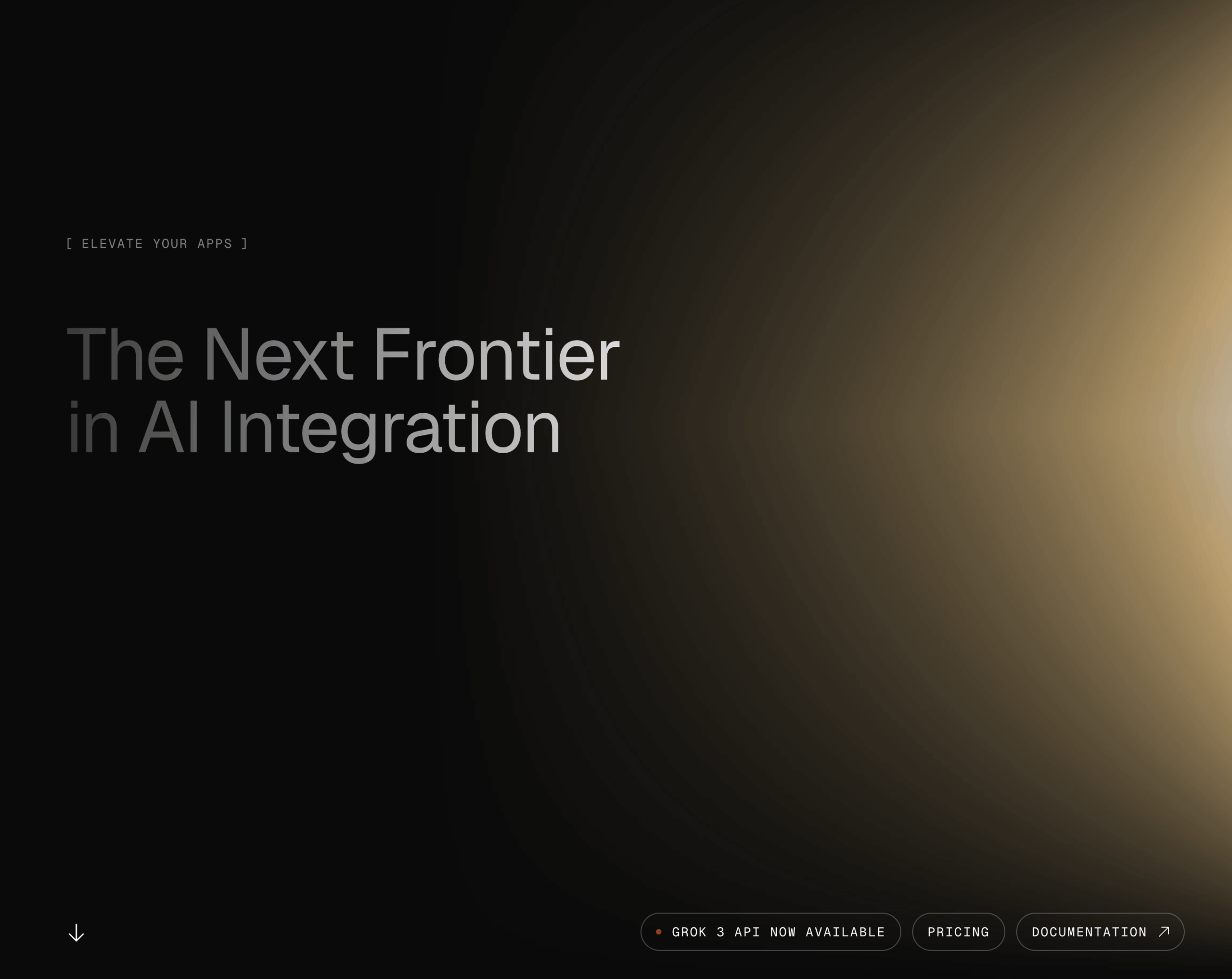 [ ELEVATE YOUR APPS ]

The Next Frontier in AI Integration

GROK 3 API NOW AVAILABLE

PRICING

DOCUMENTATION